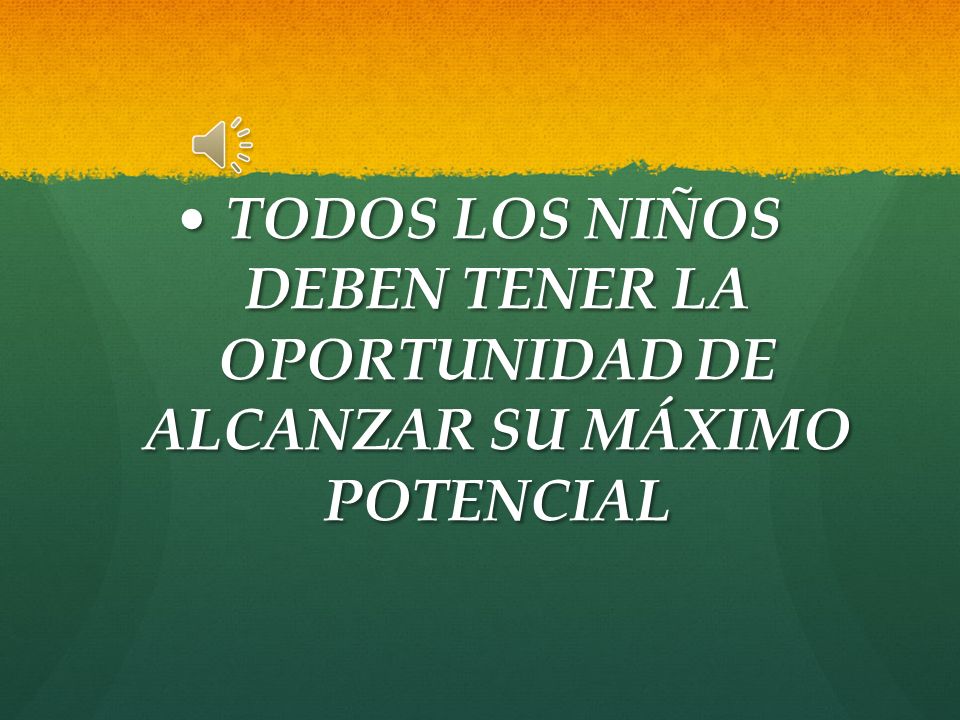 • TODOS LOS NIÑOS DEBEN TENER LA OPORTUNIDAD DE ALCANZAR SU MÁXIMO POTENCIAL